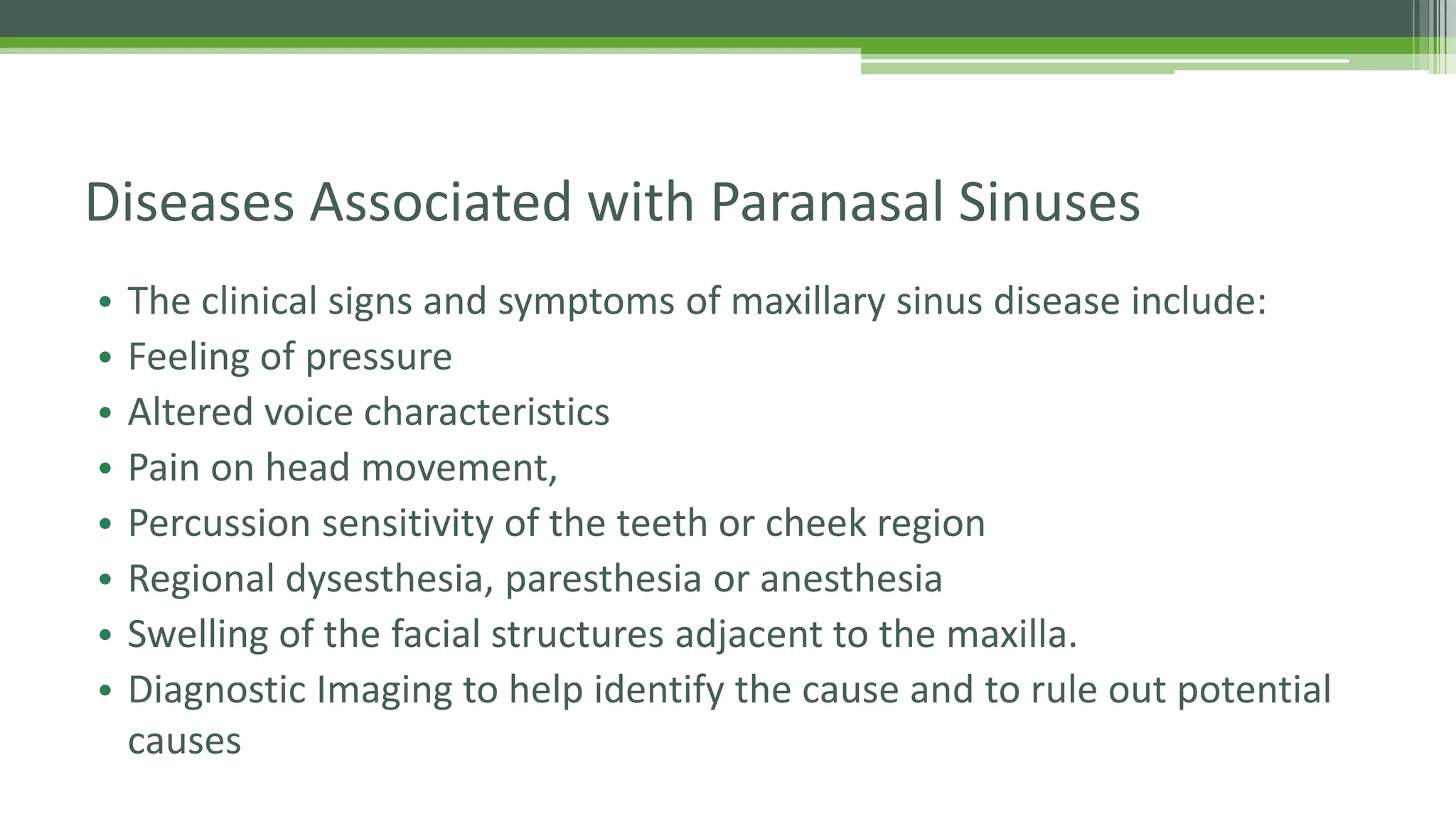 Diseases Associated with Paranasal Sinuses

• The clinical signs and symptoms of maxillary sinus disease include:
• Feeling of pressure
• Altered voice characteristics
• Pain on head movement,
• Percussion sensitivity of the teeth or cheek region
• Regional dysesthesia, paresthesia or anesthesia
• Swelling of the facial structures adjacent to the maxilla.
• Diagnostic Imaging to help identify the cause and to rule out potential causes